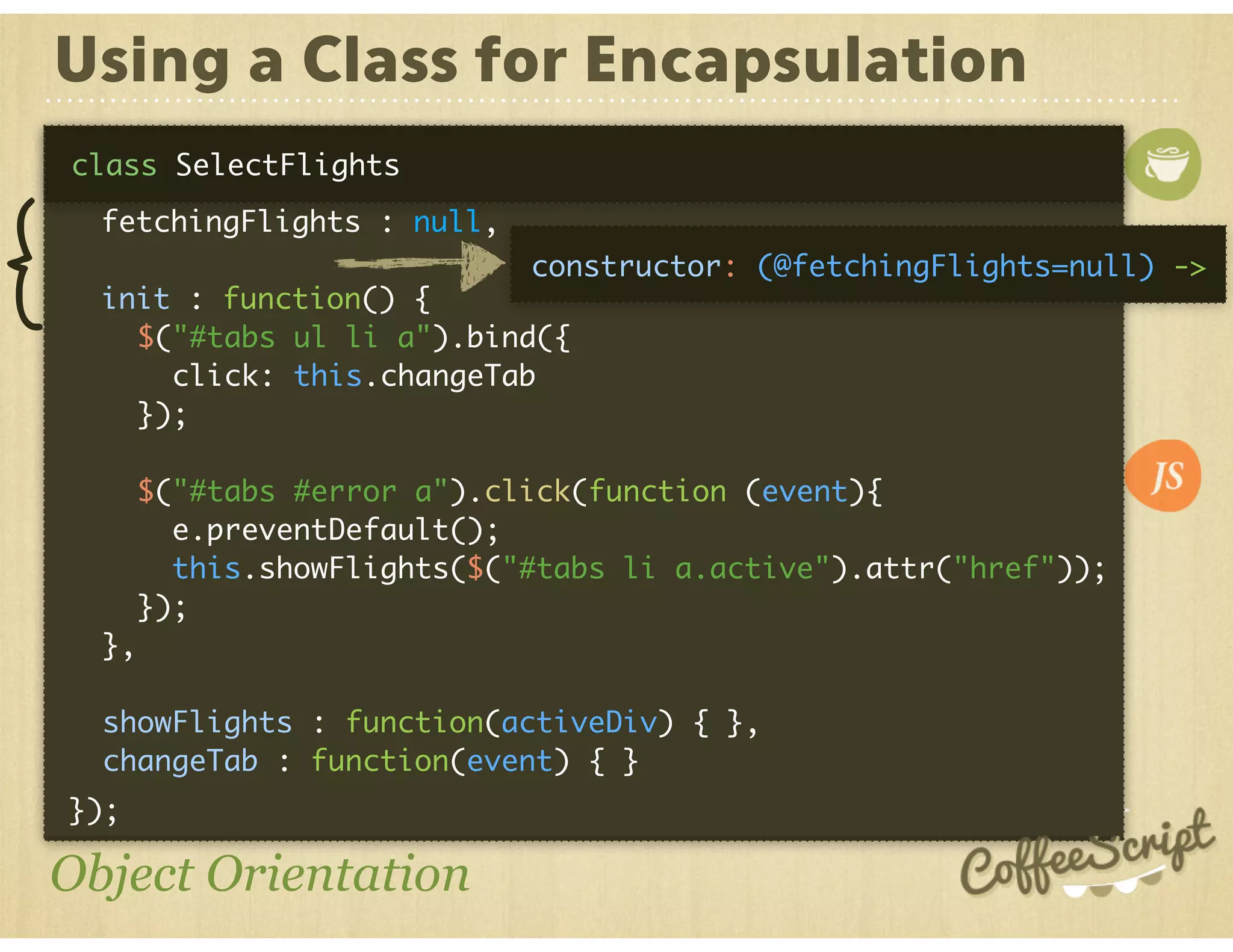 Using a Class for Encapsulation

class SelectFlights

fetchingFlights : null,

constructor: (@fetchingFlights=null) ->

init : function() {
$("#tabs ul li a").bind({
click: this.changeTab
});

$("#tabs #error a").click(function (event){
e.preventDefault();
this.showFlights($("#tabs li a.active").attr("href"));
});
},

showFlights : function(activeDiv) { },
changeTab : function(event) { }
});

JS

Object Orientation

CoffeeScript